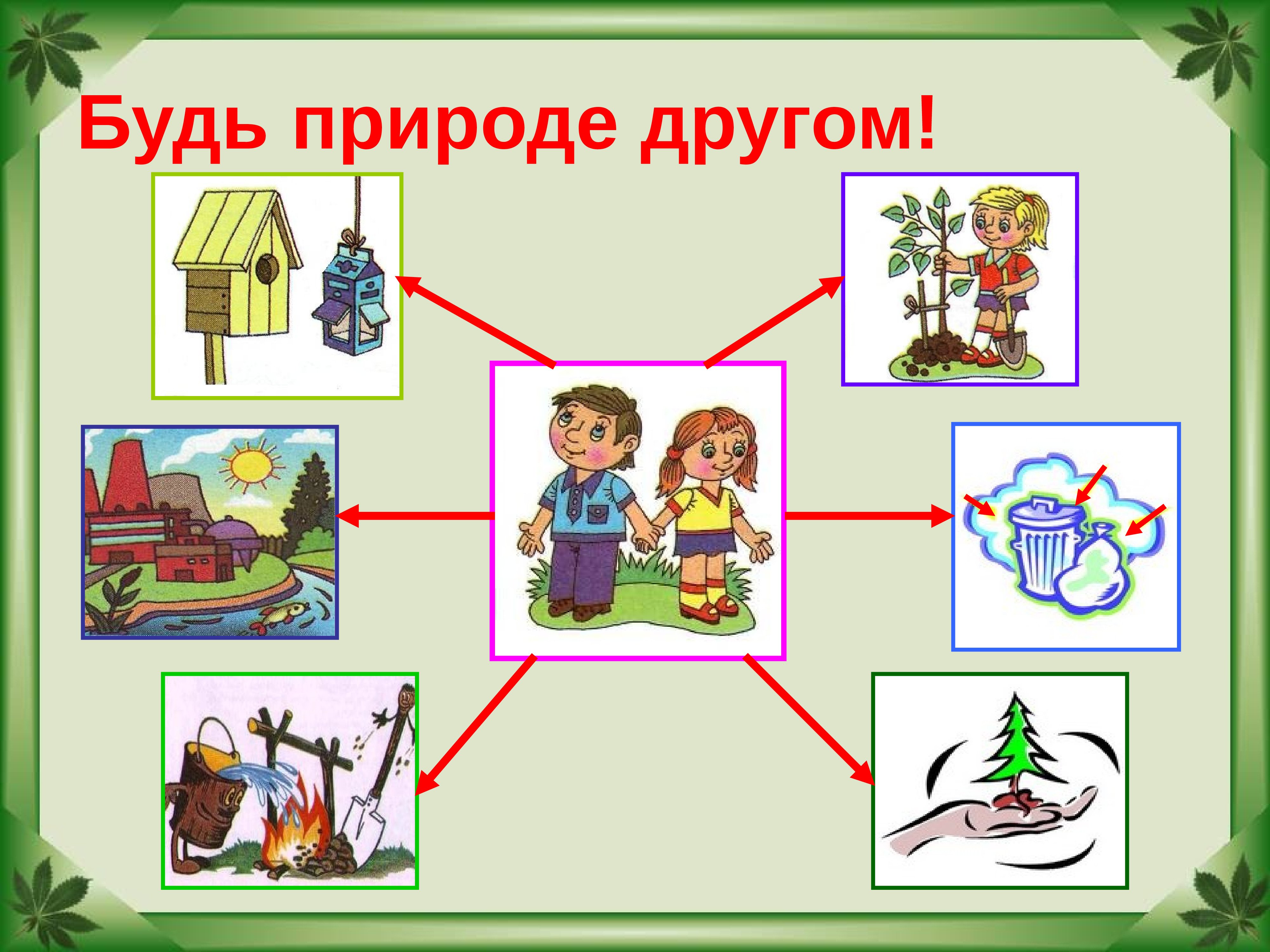 Будь природе другом!